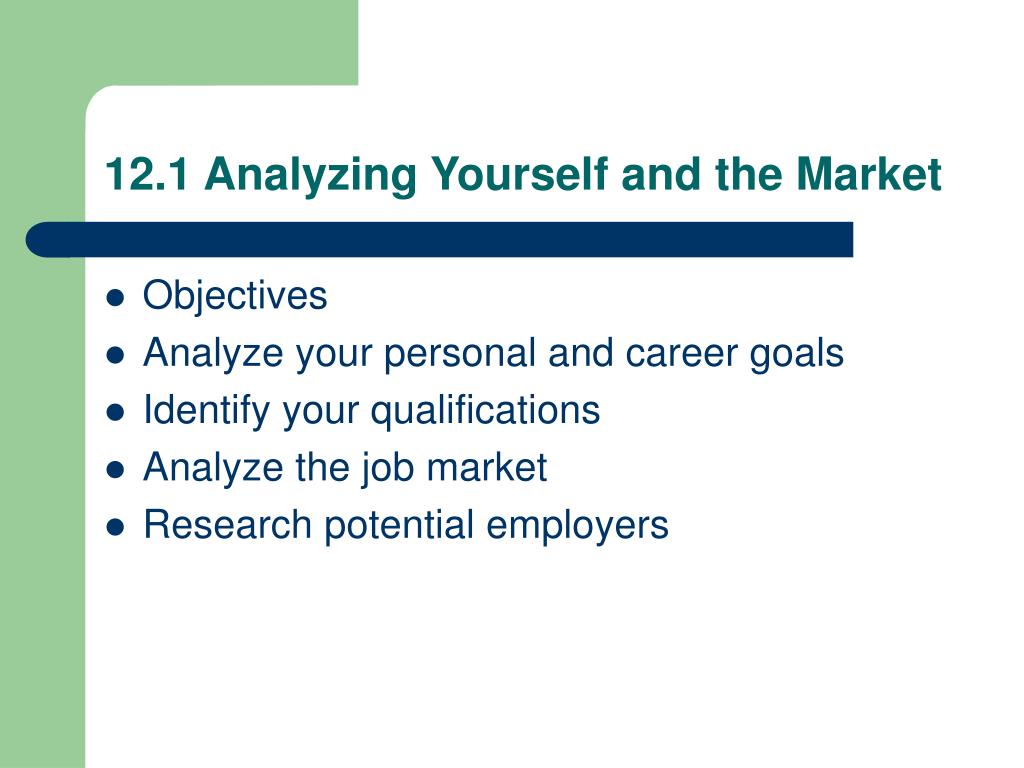 12.1 Analyzing Yourself and the Market

- Objectives
- Analyze your personal and career goals
- Identify your qualifications
- Analyze the job market
- Research potential employers